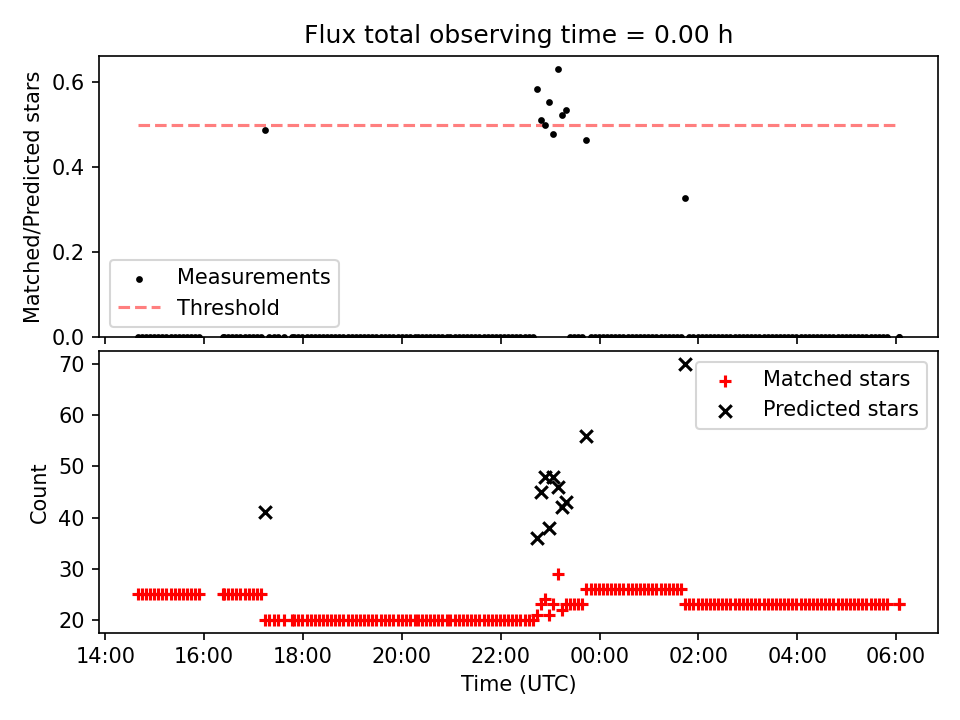 Flux total observing time = 0.00 h

Matched/Predicted stars

0.6
0.4
0.2
0.0

Measurements
Threshold

Count

70
60
50
40
30
20

Matched stars
Predicted stars

14:00
16:00
18:00
20:00
22:00
00:00
02:00
04:00
06:00

Time (UTC)